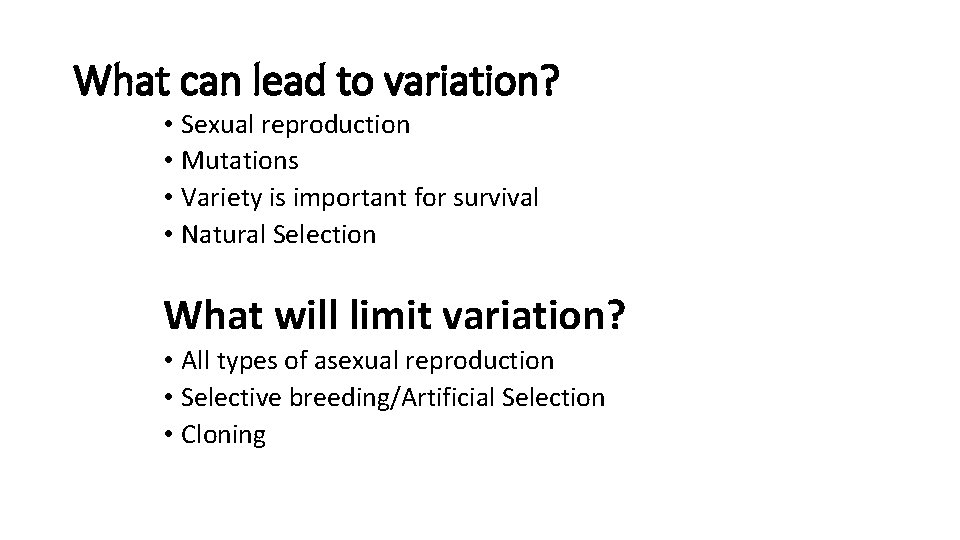 What can lead to variation?

• Sexual reproduction
• Mutations
• Variety is important for survival
• Natural Selection

What will limit variation?

• All types of asexual reproduction
• Selective breeding/Artificial Selection
• Cloning